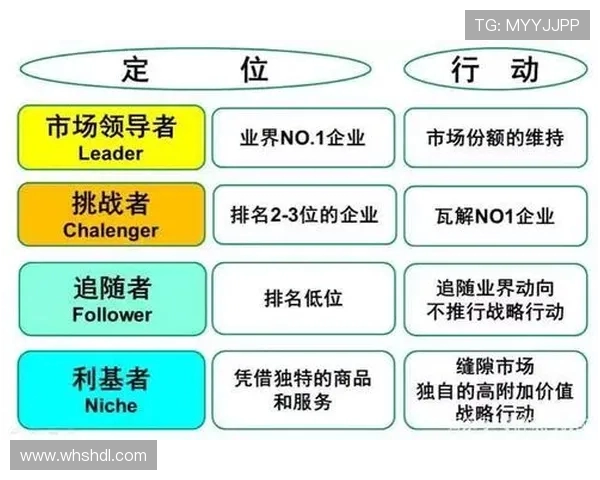 TG: MYYJJPP

| 定　　位 | | 行　动 |
|---|---|---|
| 市场领导者 Leader | 业界NO.1企业 | 市场份额的维持 |
| 挑战者 Chalenger | 排名2-3位的企业 | 瓦解NO1企业 |
| 追随者 Follower | 排名低位 | 追随业界动向 不推行战略行动 |
| 利基者 Niche | 凭借独特的商品和服务 | 缝隙市场 独自的高附加价值 战略行动 |

www.whshdl.com